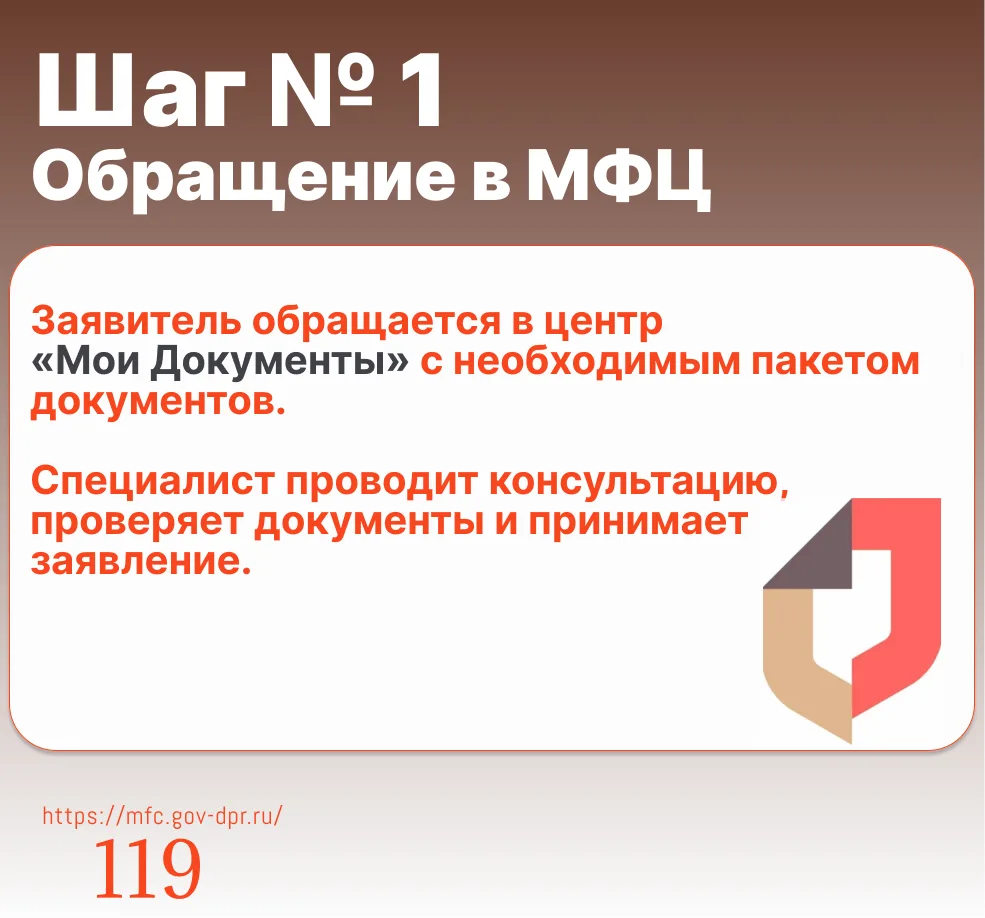 Шаг № 1
Обращение в МФЦ

Заявитель обращается в центр «Мои Документы» с необходимым пакетом документов.

Специалист проводит консультацию, проверяет документы и принимает заявление.

https://mfc.gov-dpr.ru/
119